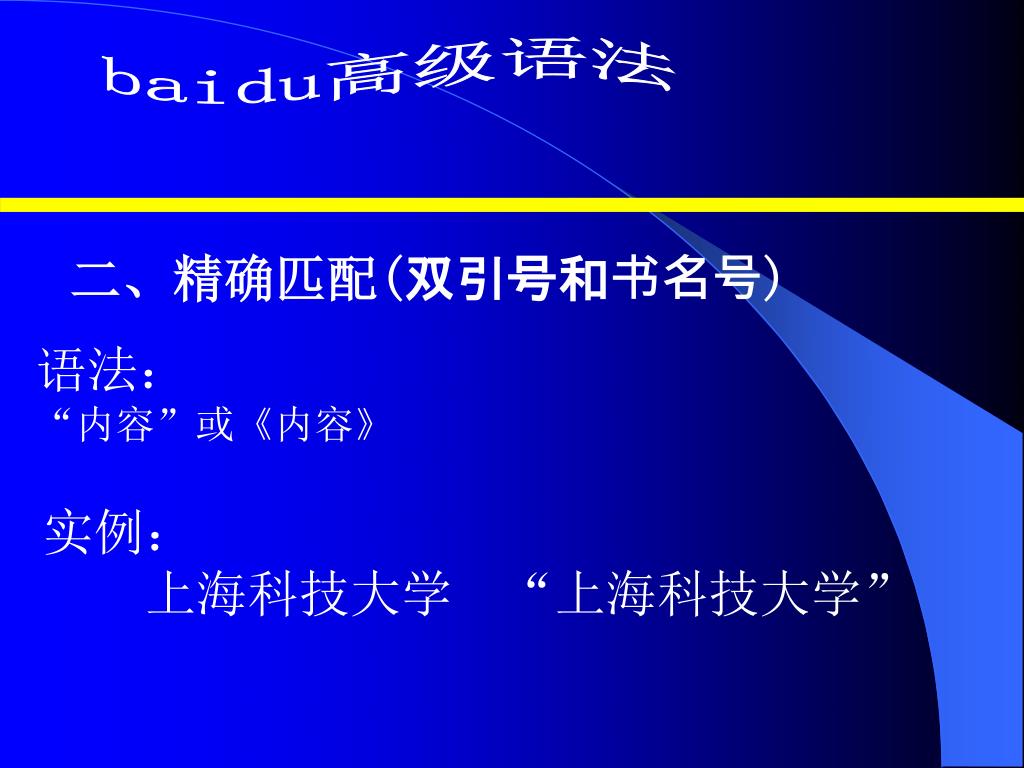 baidu高级语法

二、精确匹配(双引号和书名号)

语法：
“内容”或《内容》

实例：
上海科技大学 “上海科技大学”